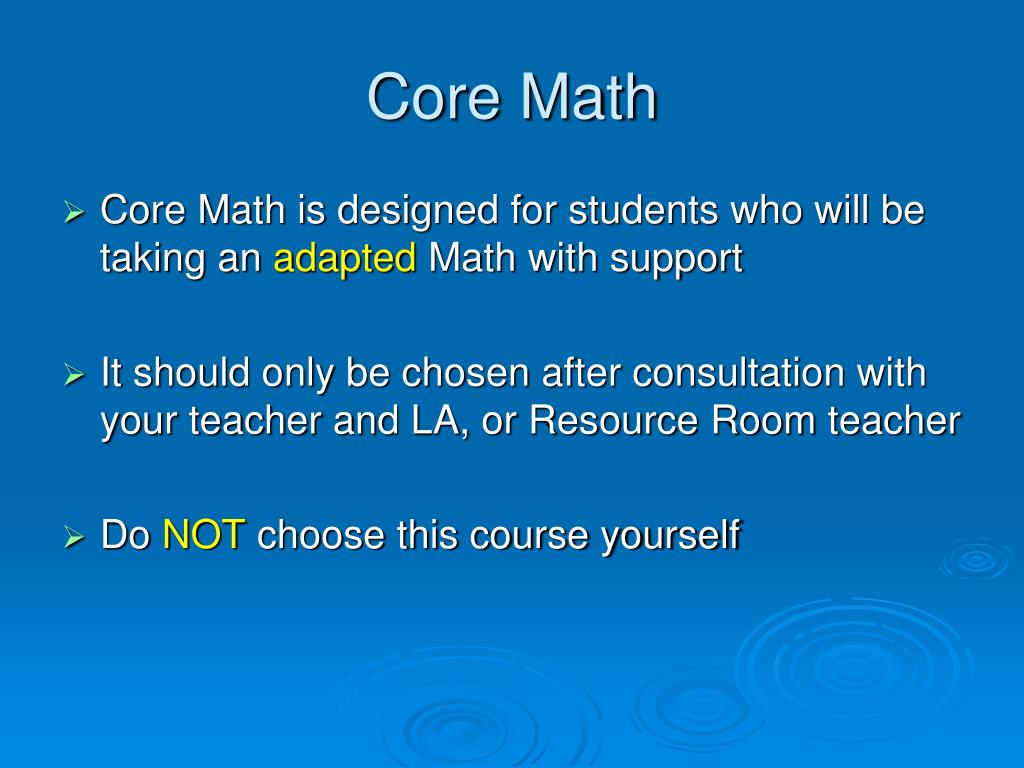 Core Math

➢ Core Math is designed for students who will be taking an adapted Math with support

➢ It should only be chosen after consultation with your teacher and LA, or Resource Room teacher

➢ Do NOT choose this course yourself